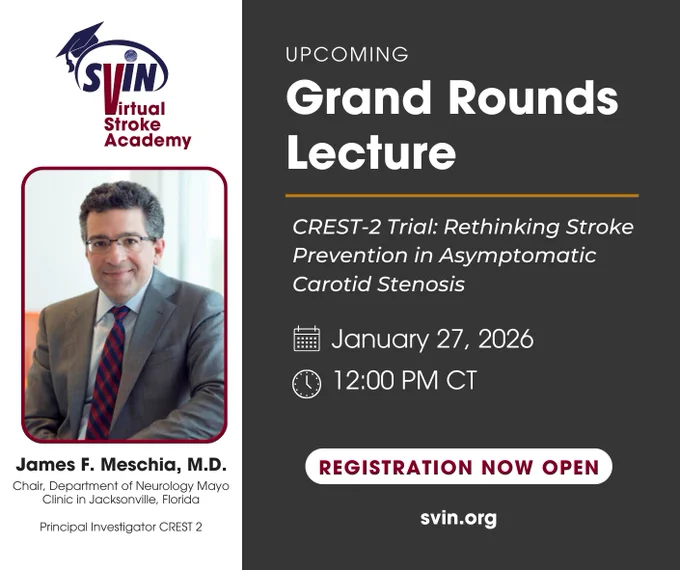 SVIN
Virtual Stroke Academy

James F. Meschia, M.D.
Chair, Department of Neurology Mayo Clinic in Jacksonville, Florida

Principal Investigator CREST 2

UPCOMING
Grand Rounds Lecture

CREST-2 Trial: Rethinking Stroke Prevention in Asymptomatic Carotid Stenosis

January 27, 2026
12:00 PM CT

REGISTRATION NOW OPEN

svin.org